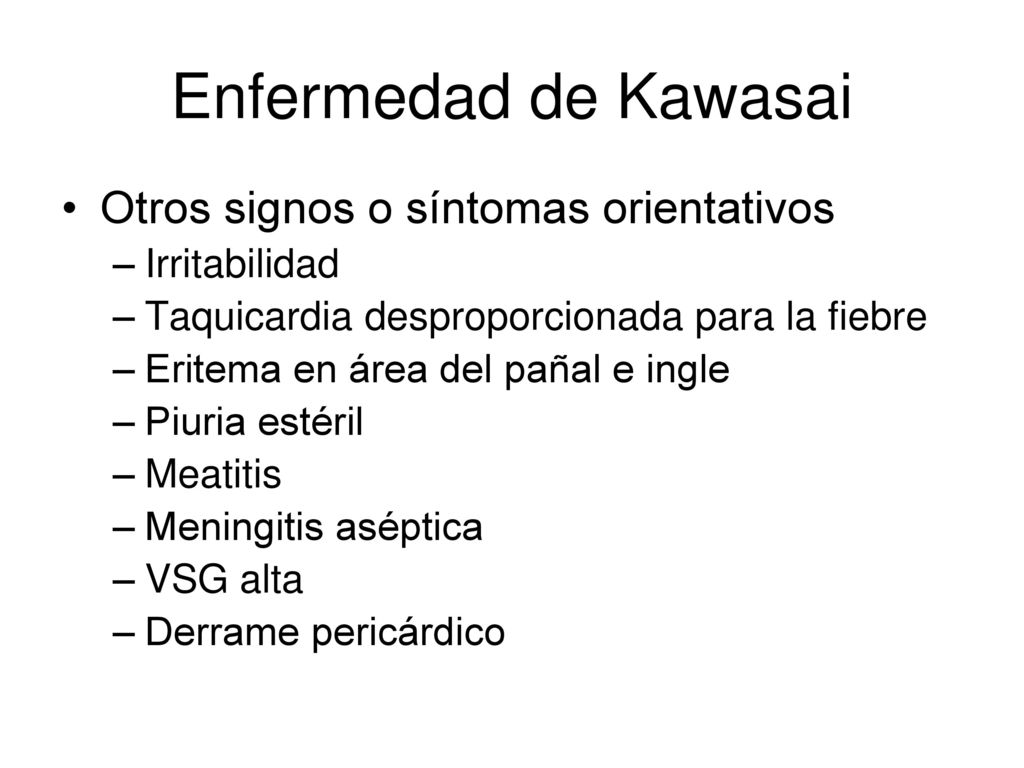 Enfermedad de Kawasai

• Otros signos o síntomas orientativos
– Irritabilidad
– Taquicardia desproporcionada para la fiebre
– Eritema en área del pañal e ingle
– Piuria estéril
– Meatitis
– Meningitis aséptica
– VSG alta
– Derrame pericárdico